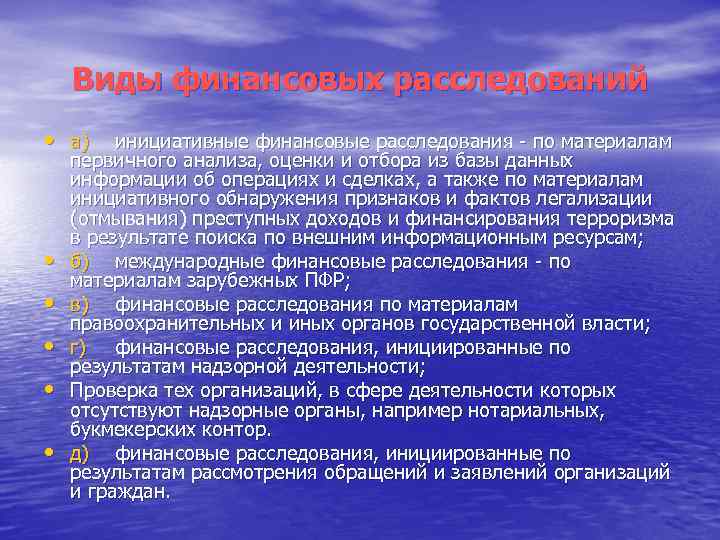 Виды финансовых расследований

• а) инициативные финансовые расследования - по материалам первичного анализа, оценки и отбора из базы данных информации об операциях и сделках, а также по материалам инициативного обнаружения признаков и фактов легализации (отмывания) преступных доходов и финансирования терроризма в результате поиска по внешним информационным ресурсам;
• б) международные финансовые расследования - по материалам зарубежных ПФР;
• в) финансовые расследования по материалам правоохранительных и иных органов государственной власти;
• г) финансовые расследования, инициированные по результатам надзорной деятельности;
• Проверка тех организаций, в сфере деятельности которых отсутствуют надзорные органы, например нотариальных, букмекерских контор.
• д) финансовые расследования, инициированные по результатам рассмотрения обращений и заявлений организаций и граждан.